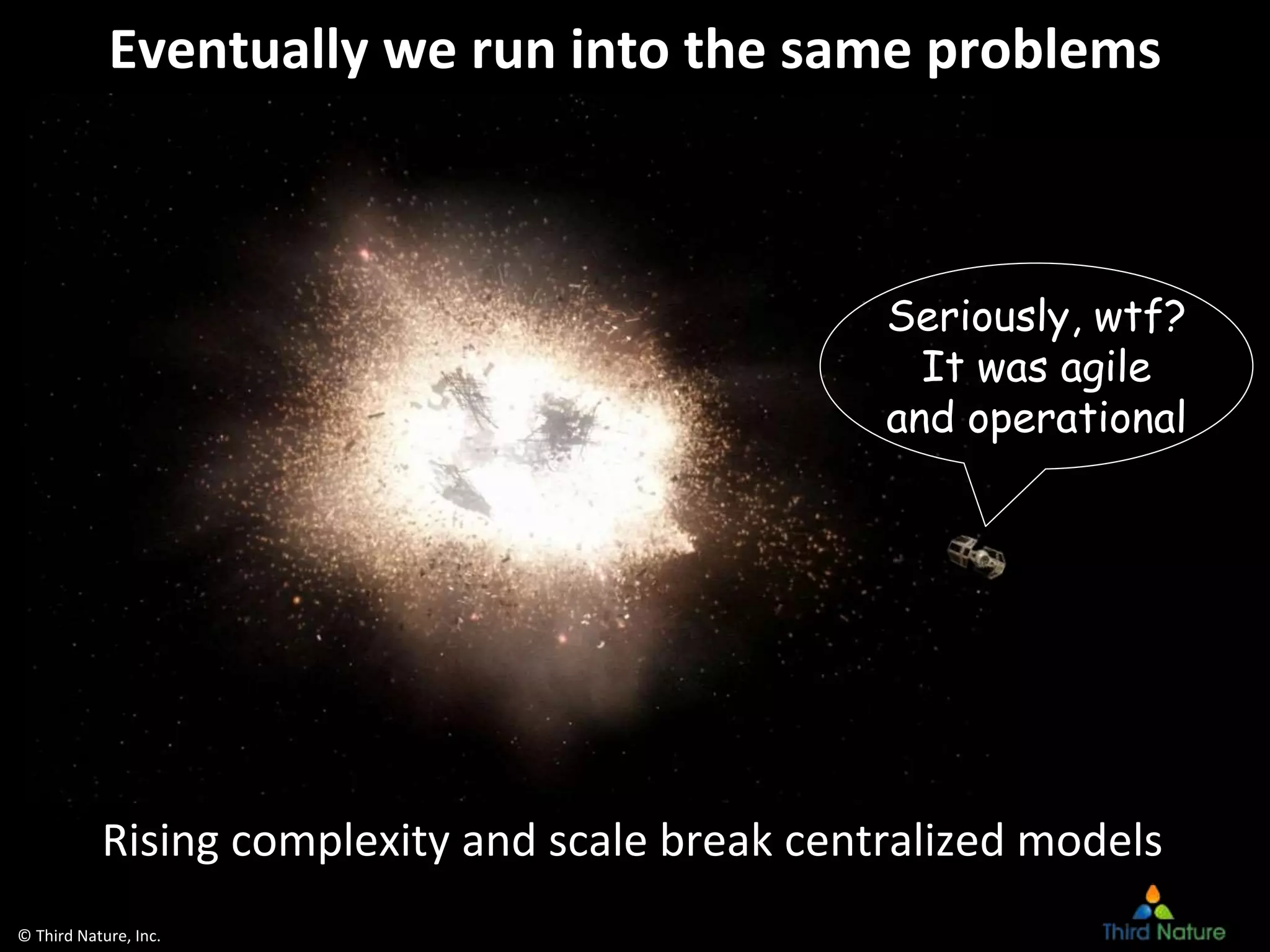 Eventually we run into the same problems

Seriously, wtf? It was agile and operational

Rising complexity and scale break centralized models

© Third Nature, Inc.

Third Nature